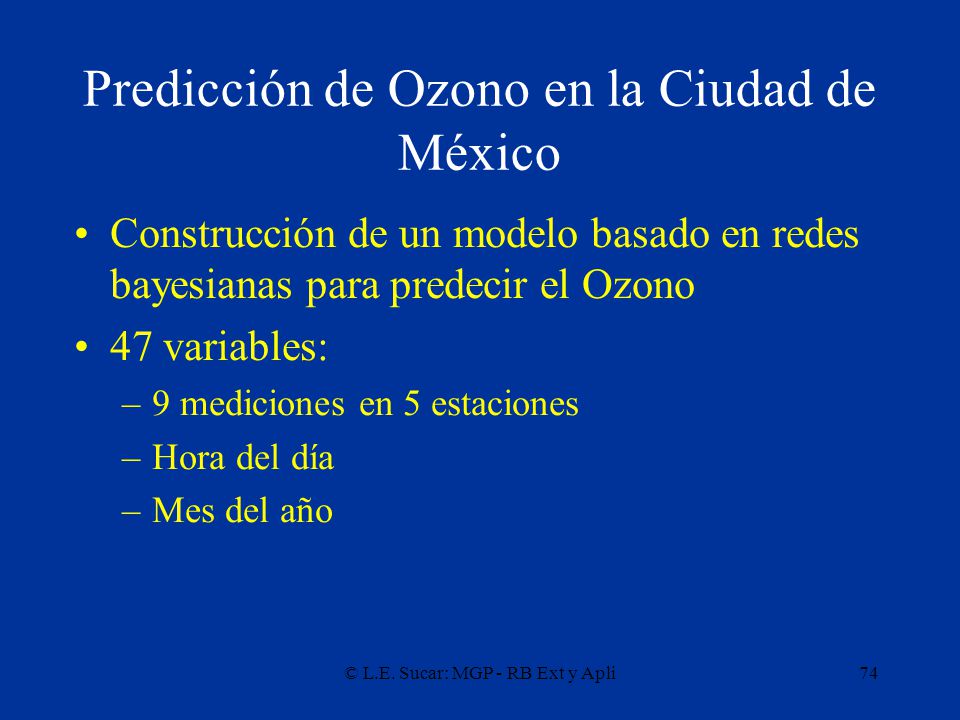 Predicción de Ozono en la Ciudad de México

• Construcción de un modelo basado en redes bayesianas para predecir el Ozono
• 47 variables:
– 9 mediciones en 5 estaciones
– Hora del día
– Mes del año

© L.E. Sucar: MGP - RB Ext y Apli

74